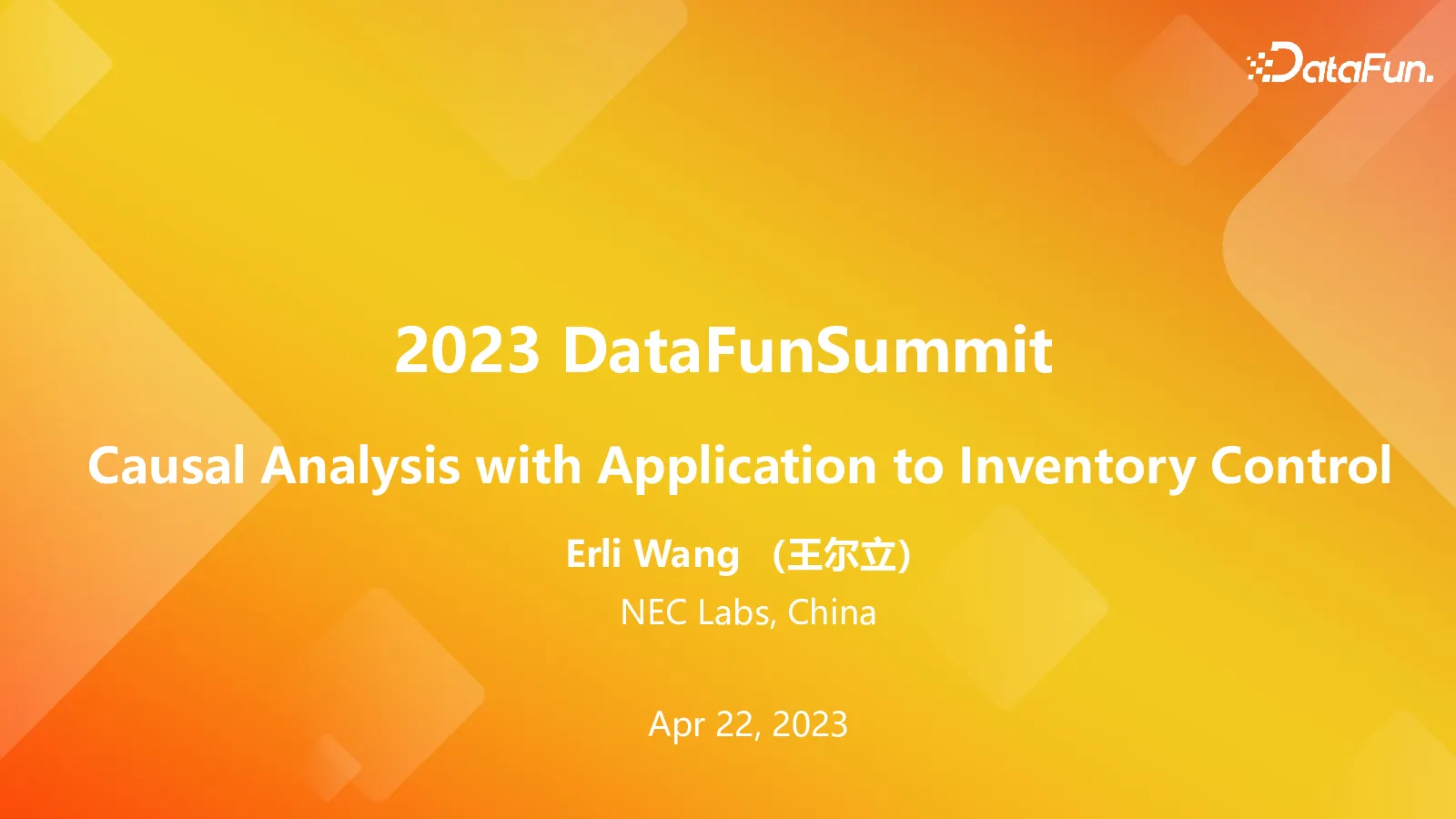 DataFun.

2023 DataFunSummit

Causal Analysis with Application to Inventory Control

Erli Wang （王尔立）

NEC Labs, China

Apr 22, 2023